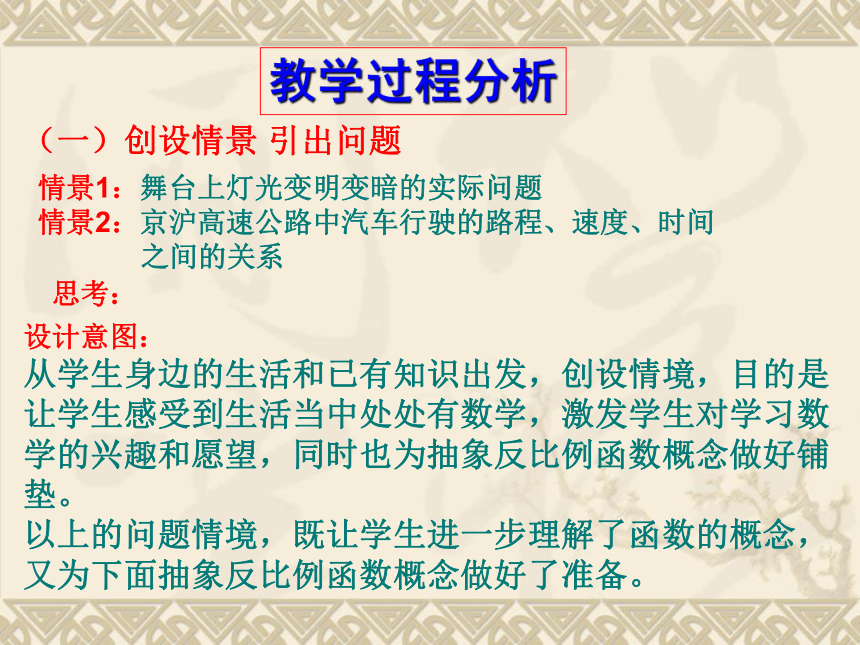 教学过程分析

（一）创设情景 引出问题

情景1：舞台上灯光变明变暗的实际问题
情景2：京沪高速公路中汽车行驶的路程、速度、时间之间的关系

思考：

设计意图：
从学生身边的生活和已有知识出发，创设情境，目的是让学生感受到生活当中处处有数学，激发学生对学习数学的兴趣和愿望，同时也为抽象反比例函数概念做好铺垫。
以上的问题情境，既让学生进一步理解了函数的概念，又为下面抽象反比例函数概念做好了准备。